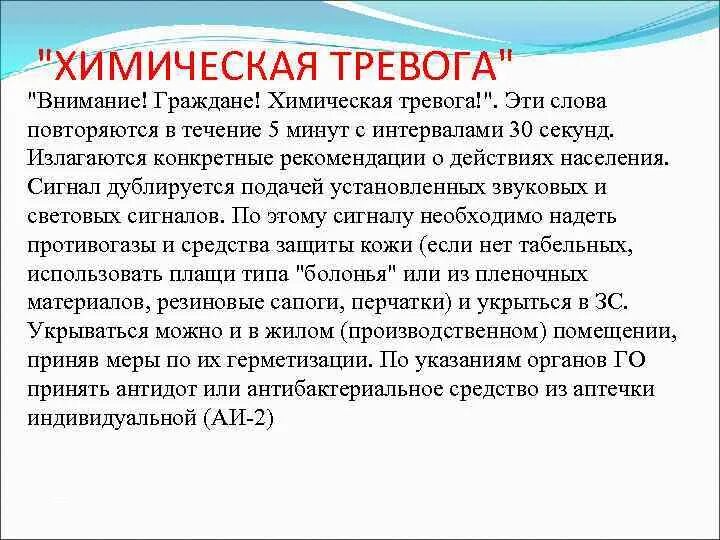 "ХИМИЧЕСКАЯ ТРЕВОГА"

"Внимание! Граждане! Химическая тревога!". Эти слова повторяются в течение 5 минут с интервалами 30 секунд. Излагаются конкретные рекомендации о действиях населения. Сигнал дублируется подачей установленных звуковых и световых сигналов. По этому сигналу необходимо надеть противогазы и средства защиты кожи (если нет табельных, использовать плащи типа "болонья" или из пленочных материалов, резиновые сапоги, перчатки) и укрыться в ЗС. Укрываться можно и в жилом (производственном) помещении, приняв меры по их герметизации. По указаниям органов ГО принять антидот или антибактериальное средство из аптечки индивидуальной (АИ-2)